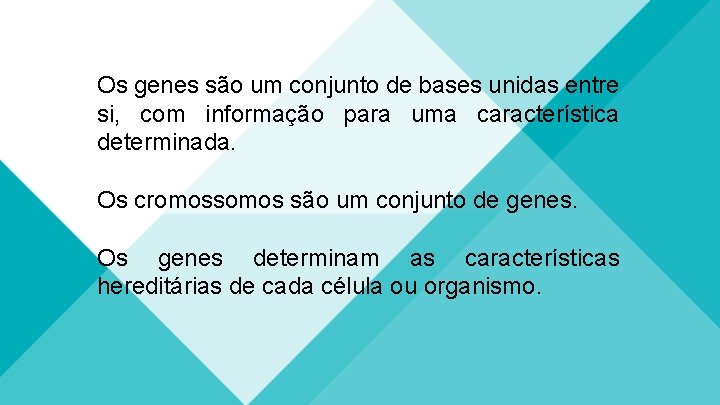 Os genes são um conjunto de bases unidas entre si, com informação para uma característica determinada.

Os cromossomos são um conjunto de genes.

Os genes determinam as características hereditárias de cada célula ou organismo.